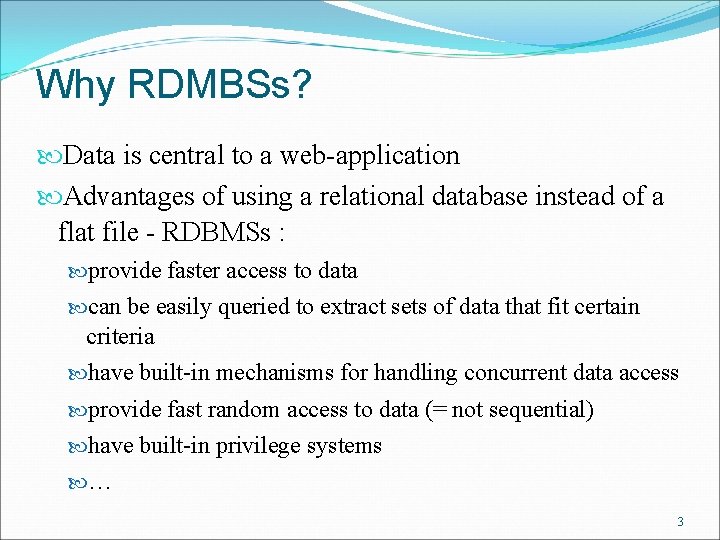 Why RDMBSs?

Data is central to a web-application

Advantages of using a relational database instead of a flat file - RDBMSs :

provide faster access to data

can be easily queried to extract sets of data that fit certain criteria

have built-in mechanisms for handling concurrent data access

provide fast random access to data (= not sequential)

have built-in privilege systems

…

3